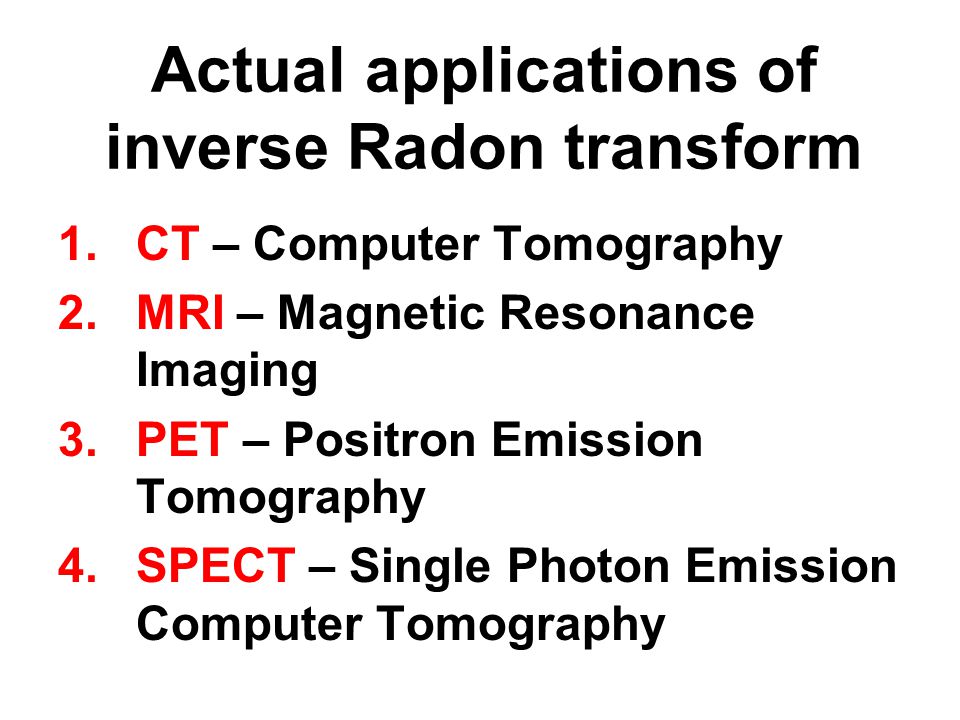 Actual applications of inverse Radon transform

1. CT – Computer Tomography
2. MRI – Magnetic Resonance Imaging
3. PET – Positron Emission Tomography
4. SPECT – Single Photon Emission Computer Tomography